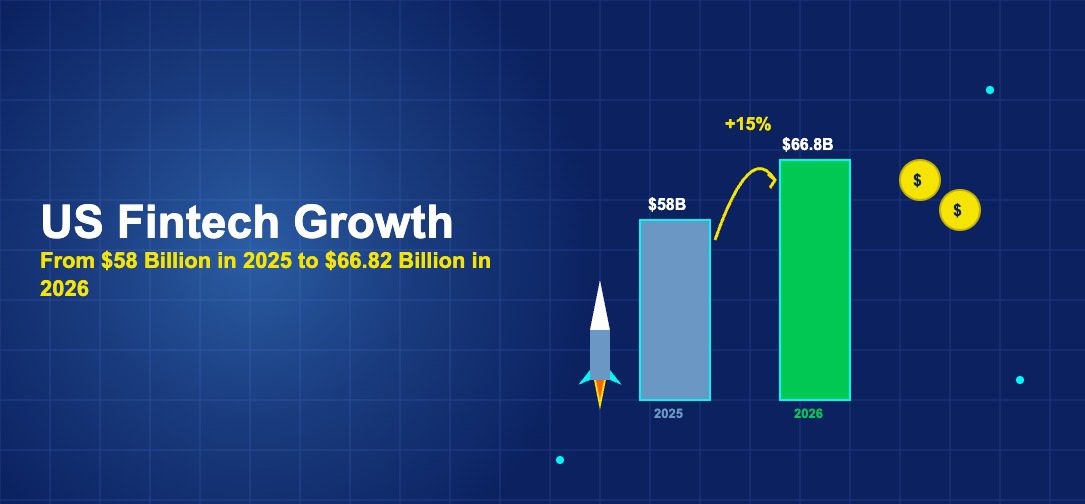 US Fintech Growth
From \$58 Billion in 2025 to \$66.82 Billion in 2026

+15%

\$58B

\$66.8B

\$

\$

2025

2026